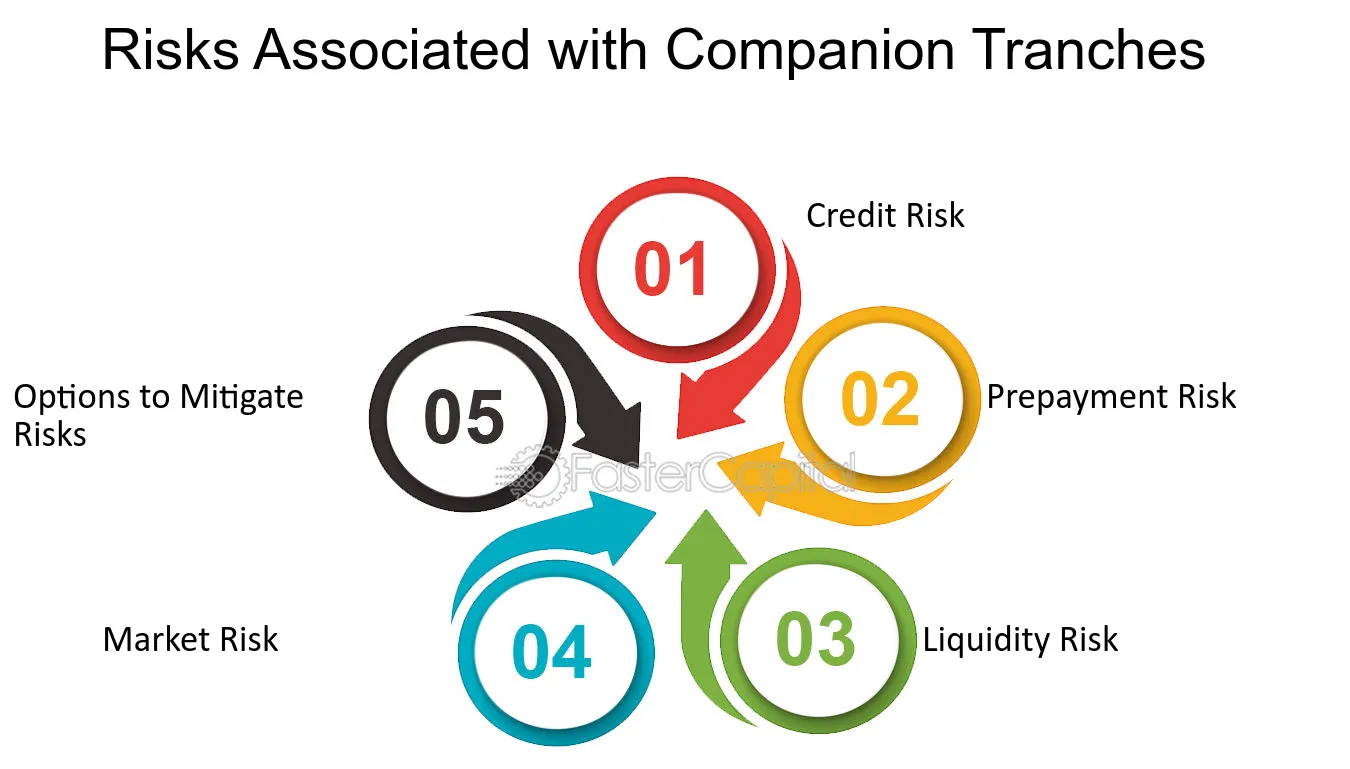 Risks Associated with Companion Tranches

01
Credit Risk

02
Prepayment Risk

03
Liquidity Risk

04
Market Risk

05
Options to Mitigate Risks

FasterCapital